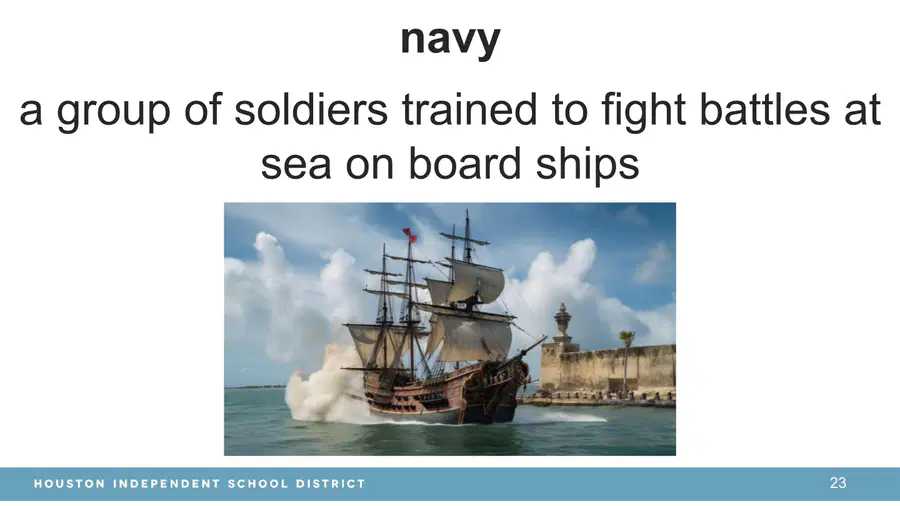 navy

a group of soldiers trained to fight battles at sea on board ships

HOUSTON INDEPENDENT SCHOOL DISTRICT

23